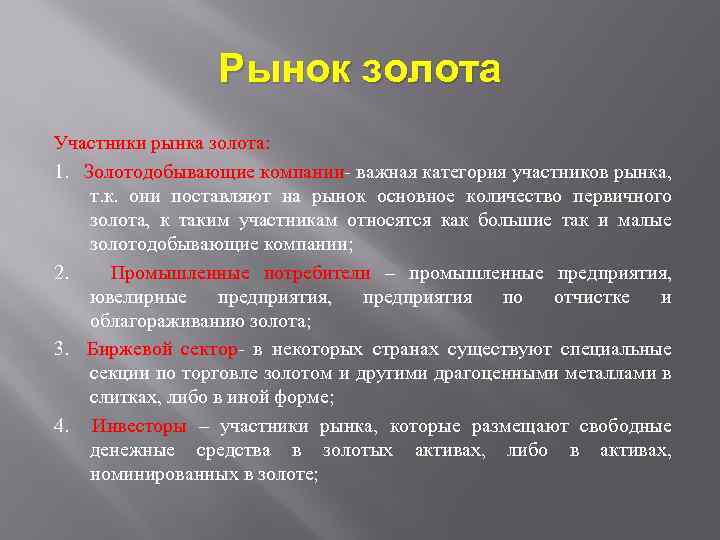 Рынок золота

Участники рынка золота:

1. Золотодобывающие компании- важная категория участников рынка, т.к. они поставляют на рынок основное количество первичного золота, к таким участникам относятся как большие так и малые золотодобывающие компании;

2. Промышленные потребители – промышленные предприятия, ювелирные предприятия, предприятия по отчистке и облагораживанию золота;

3. Биржевой сектор- в некоторых странах существуют специальные секции по торговле золотом и другими драгоценными металлами в слитках, либо в иной форме;

4. Инвесторы – участники рынка, которые размещают свободные денежные средства в золотых активах, либо в активах, номинированных в золоте;